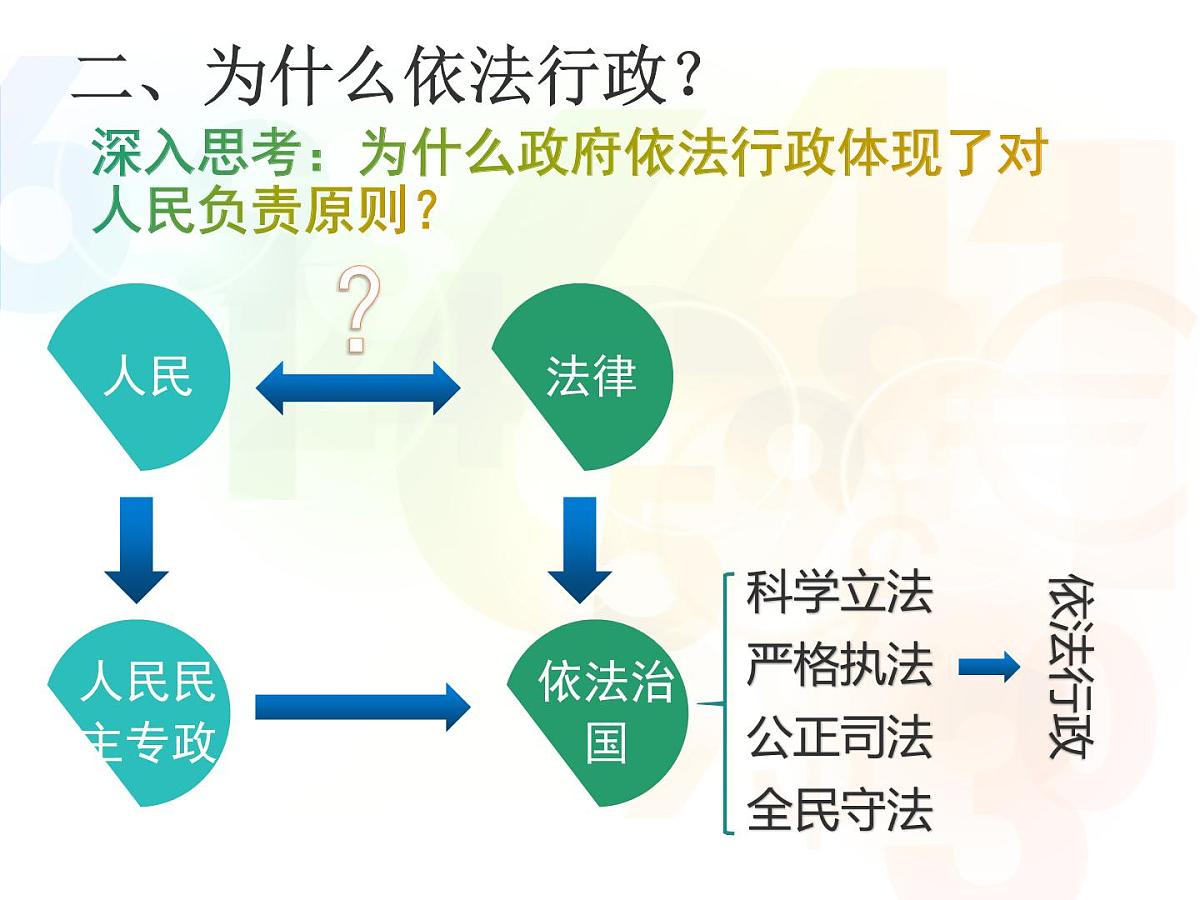 二、为什么依法行政？

深入思考：为什么政府依法行政体现了对人民负责原则？

?

人民

法律

人民民主专政

依法治国

科学立法
严格执法
公正司法
全民守法

依法行政